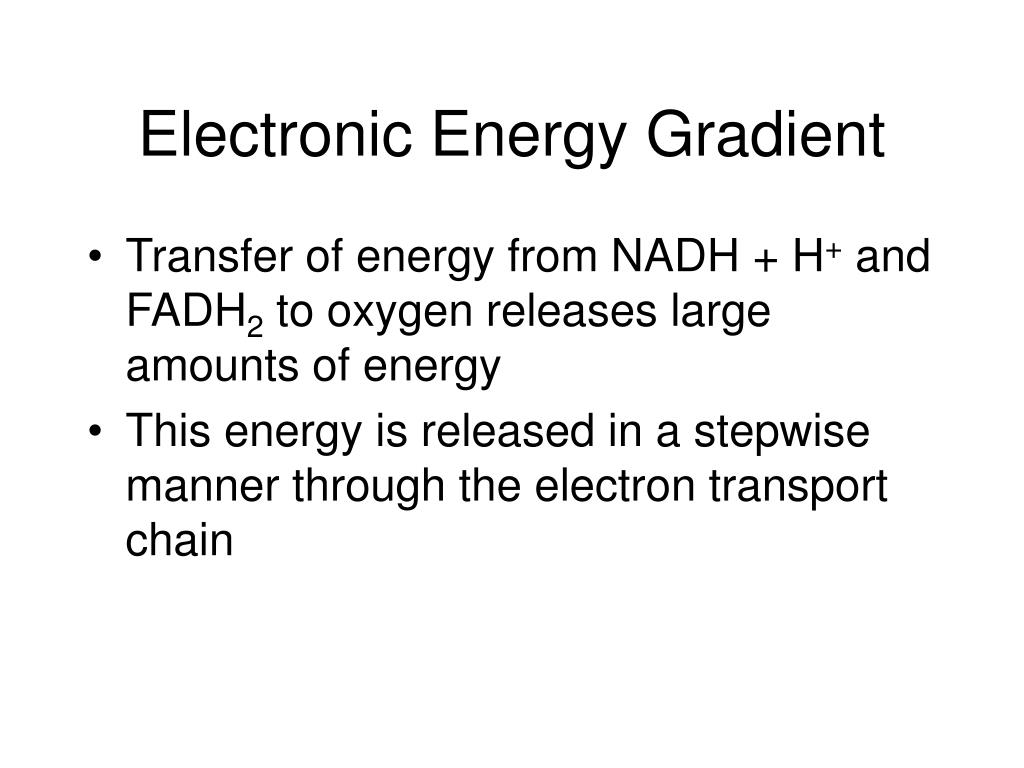 Electronic Energy Gradient

• Transfer of energy from NADH + $H^+$ and $FADH_2$ to oxygen releases large amounts of energy
• This energy is released in a stepwise manner through the electron transport chain